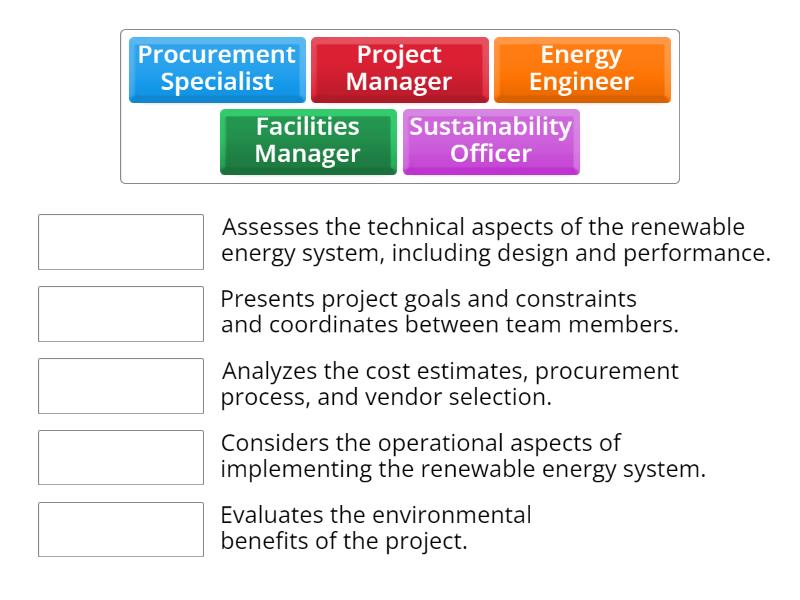 Procurement Specialist

Project Manager

Energy Engineer

Facilities Manager

Sustainability Officer

Assesses the technical aspects of the renewable energy system, including design and performance.

Presents project goals and constraints and coordinates between team members.

Analyzes the cost estimates, procurement process, and vendor selection.

Considers the operational aspects of implementing the renewable energy system.

Evaluates the environmental benefits of the project.